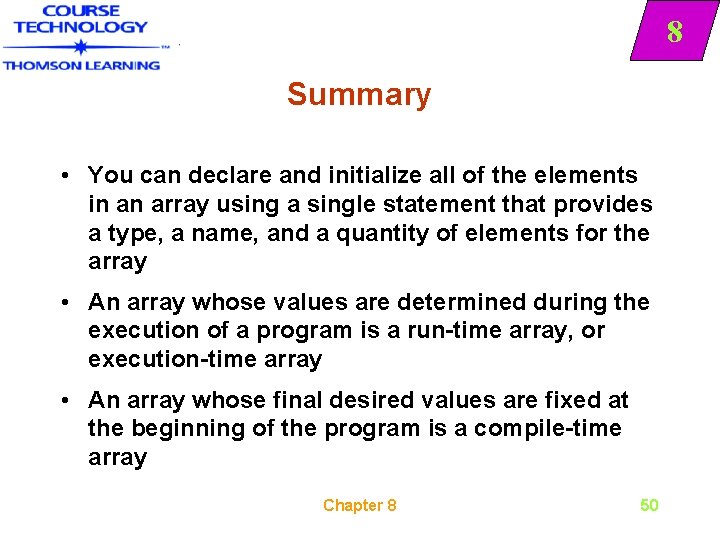 COURSE TECHNOLOGY
THOMSON LEARNING

8

Summary

• You can declare and initialize all of the elements in an array using a single statement that provides a type, a name, and a quantity of elements for the array

• An array whose values are determined during the execution of a program is a run-time array, or execution-time array

• An array whose final desired values are fixed at the beginning of the program is a compile-time array

Chapter 8

50